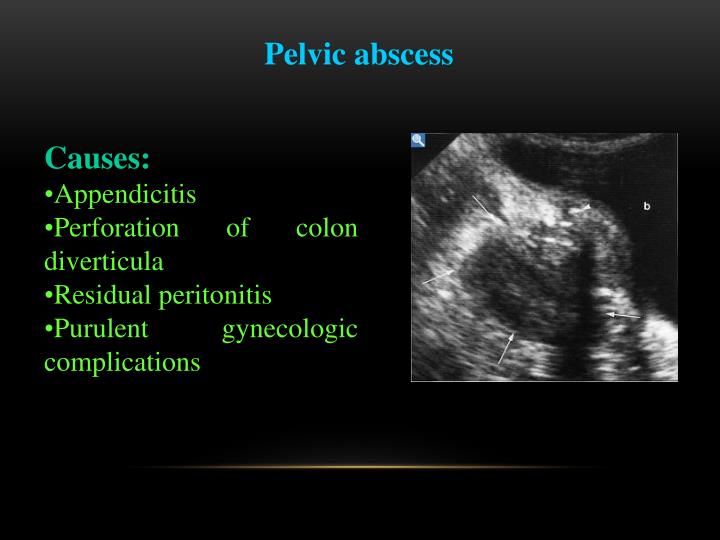 Pelvic abscess

Causes:
•Appendicitis
•Perforation of colon diverticula
•Residual peritonitis
•Purulent gynecologic complications

b